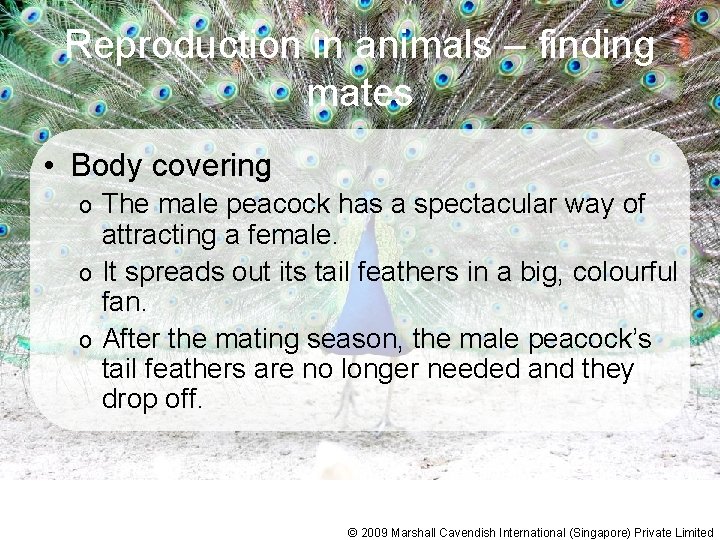 Reproduction in animals – finding mates

• Body covering
o The male peacock has a spectacular way of attracting a female.
o It spreads out its tail feathers in a big, colourful fan.
o After the mating season, the male peacock's tail feathers are no longer needed and they drop off.

© 2009 Marshall Cavendish International (Singapore) Private Limited